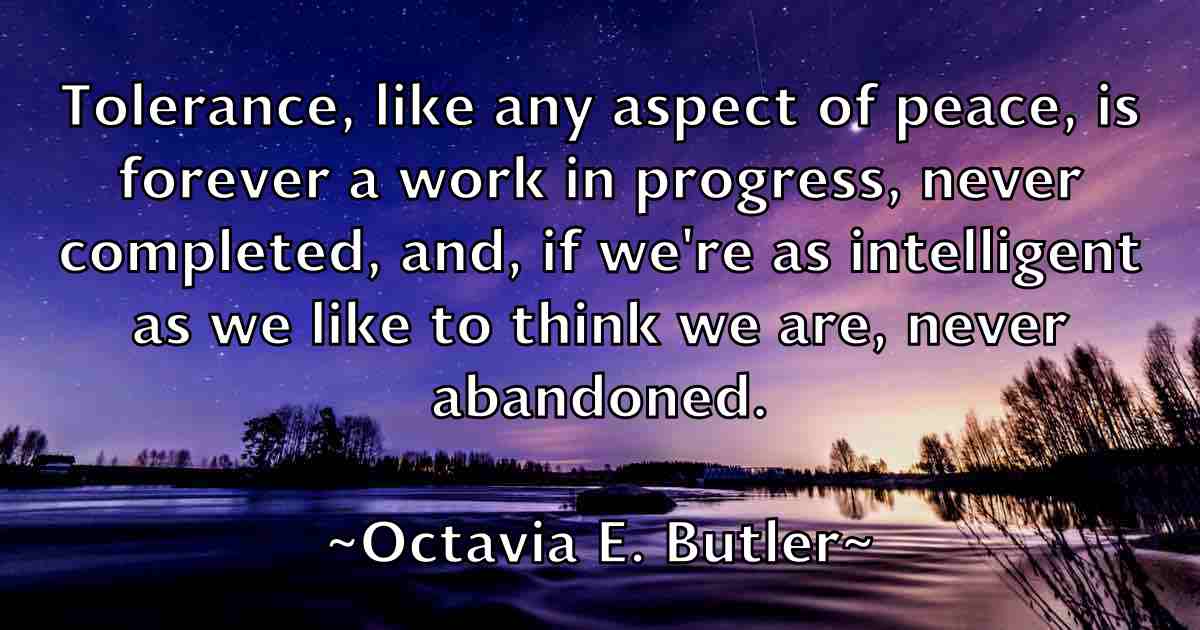 Tolerance, like any aspect of peace, is forever a work in progress, never completed, and, if we're as intelligent as we like to think we are, never abandoned.

~Octavia E. Butler~